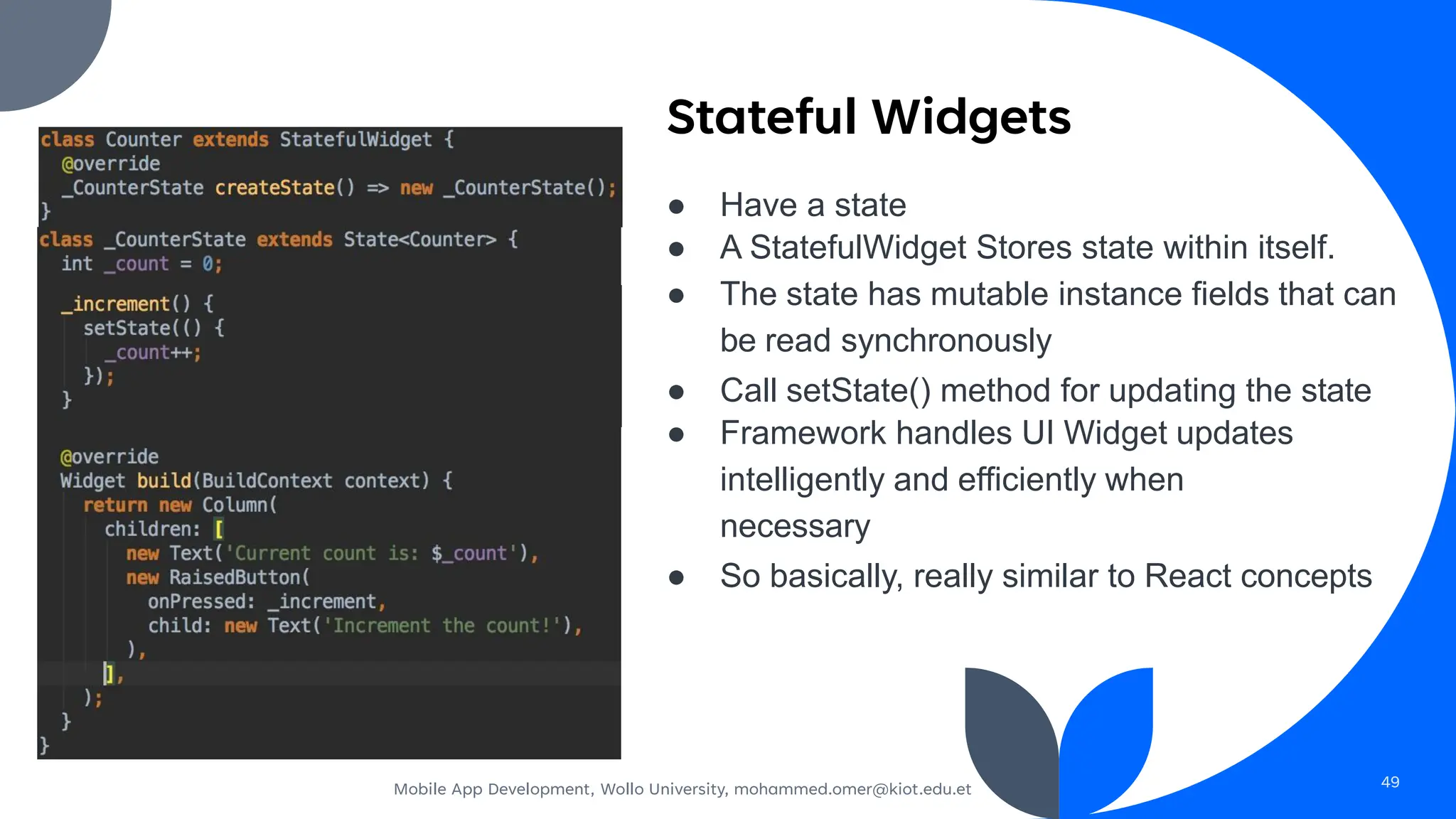 class Counter extends StatefulWidget {
  @override
  _CounterState createState() => new _CounterState();
}
class _CounterState extends State<Counter> {
  int _count = 0;

  _increment() {
    setState(() {
      _count++;
    });
  }

  @override
  Widget build(BuildContext context) {
    return new Column(
      children: [
        new Text('Current count is: $_count'),
        new RaisedButton(
          onPressed: _increment,
          child: new Text('Increment the count!'),
        ),
      ],
    );
  }
}

Stateful Widgets

● Have a state
● A StatefulWidget Stores state within itself.
● The state has mutable instance fields that can be read synchronously
● Call setState() method for updating the state
● Framework handles UI Widget updates intelligently and efficiently when necessary
● So basically, really similar to React concepts

Mobile App Development, Wollo University, mohammed.omer@kiot.edu.et

49